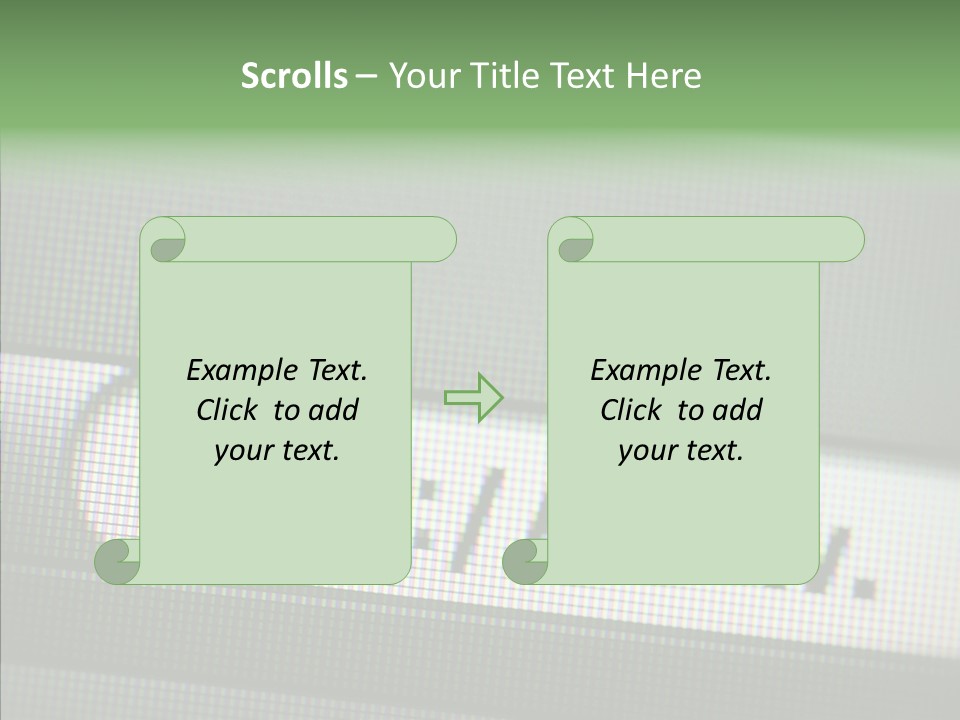 Scrolls – Your Title Text Here

Example Text. Click to add your text.

Example Text. Click to add your text.